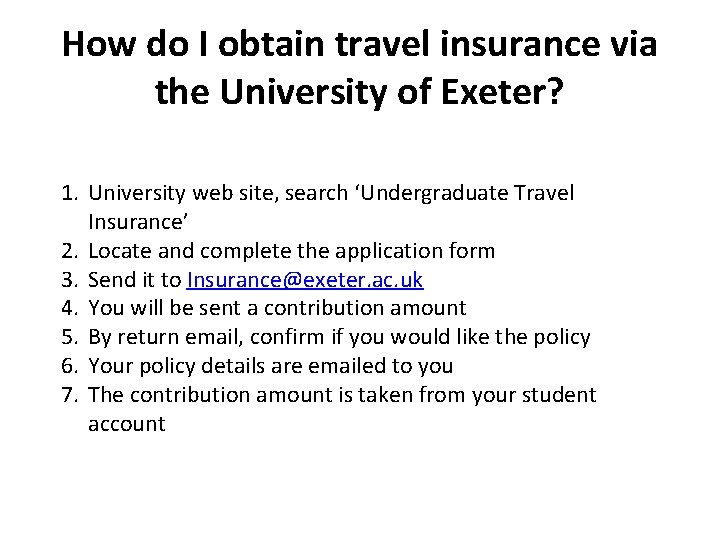 How do I obtain travel insurance via the University of Exeter?

1. University web site, search ‘Undergraduate Travel Insurance’
2. Locate and complete the application form
3. Send it to Insurance@exeter.ac.uk
4. You will be sent a contribution amount
5. By return email, confirm if you would like the policy
6. Your policy details are emailed to you
7. The contribution amount is taken from your student account